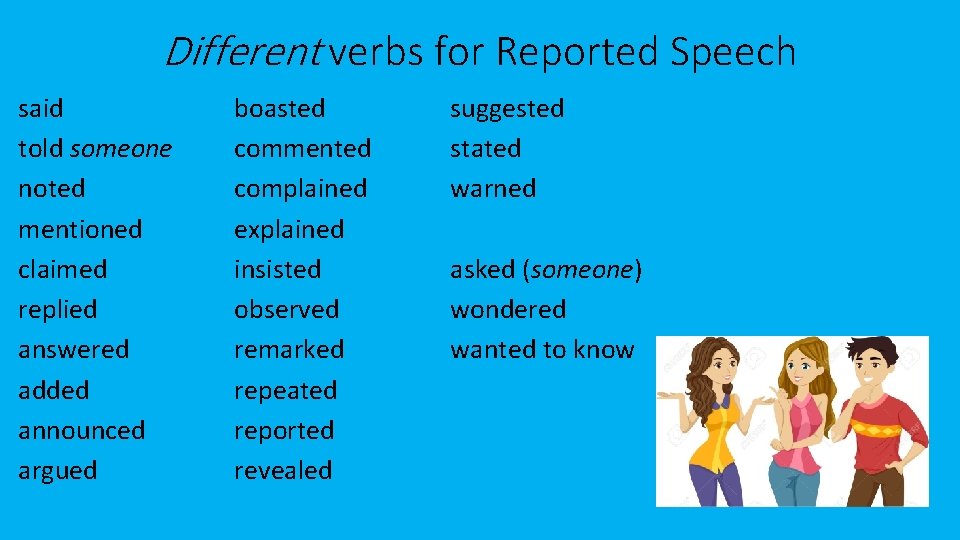 Different verbs for Reported Speech

said
told someone
noted
mentioned
claimed
replied
answered
added
announced
argued

boasted
commented
complained
explained
insisted
observed
remarked
repeated
reported
revealed

suggested
stated
warned

asked (someone)
wondered
wanted to know